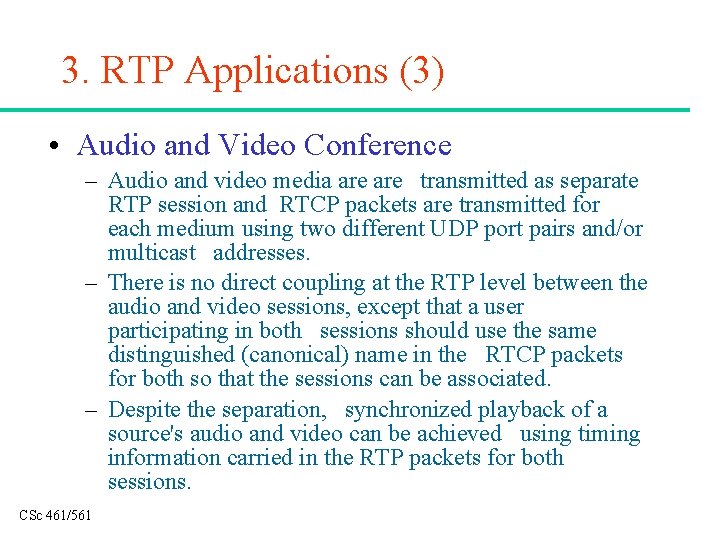 3. RTP Applications (3)

• Audio and Video Conference

– Audio and video media are are transmitted as separate RTP session and RTCP packets are transmitted for each medium using two different UDP port pairs and/or multicast addresses.

– There is no direct coupling at the RTP level between the audio and video sessions, except that a user participating in both sessions should use the same distinguished (canonical) name in the RTCP packets for both so that the sessions can be associated.

– Despite the separation, synchronized playback of a source's audio and video can be achieved using timing information carried in the RTP packets for both sessions.

CSc 461/561